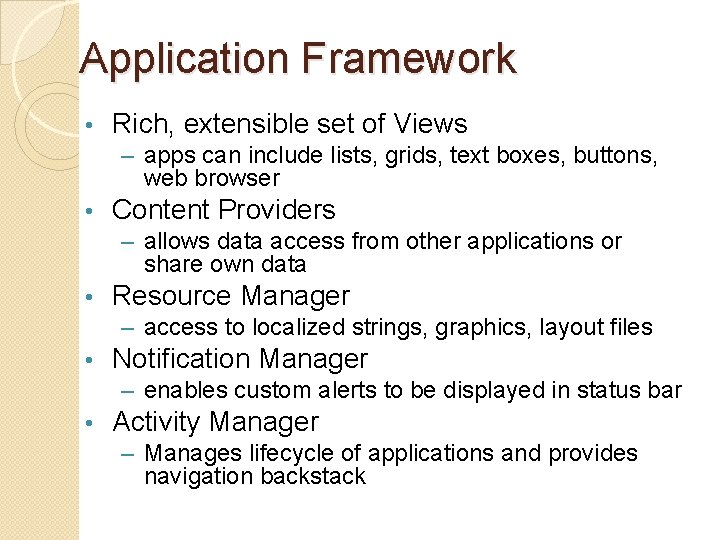 Application Framework

• Rich, extensible set of Views
  – apps can include lists, grids, text boxes, buttons, web browser
• Content Providers
  – allows data access from other applications or share own data
• Resource Manager
  – access to localized strings, graphics, layout files
• Notification Manager
  – enables custom alerts to be displayed in status bar
• Activity Manager
  – Manages lifecycle of applications and provides navigation backstack